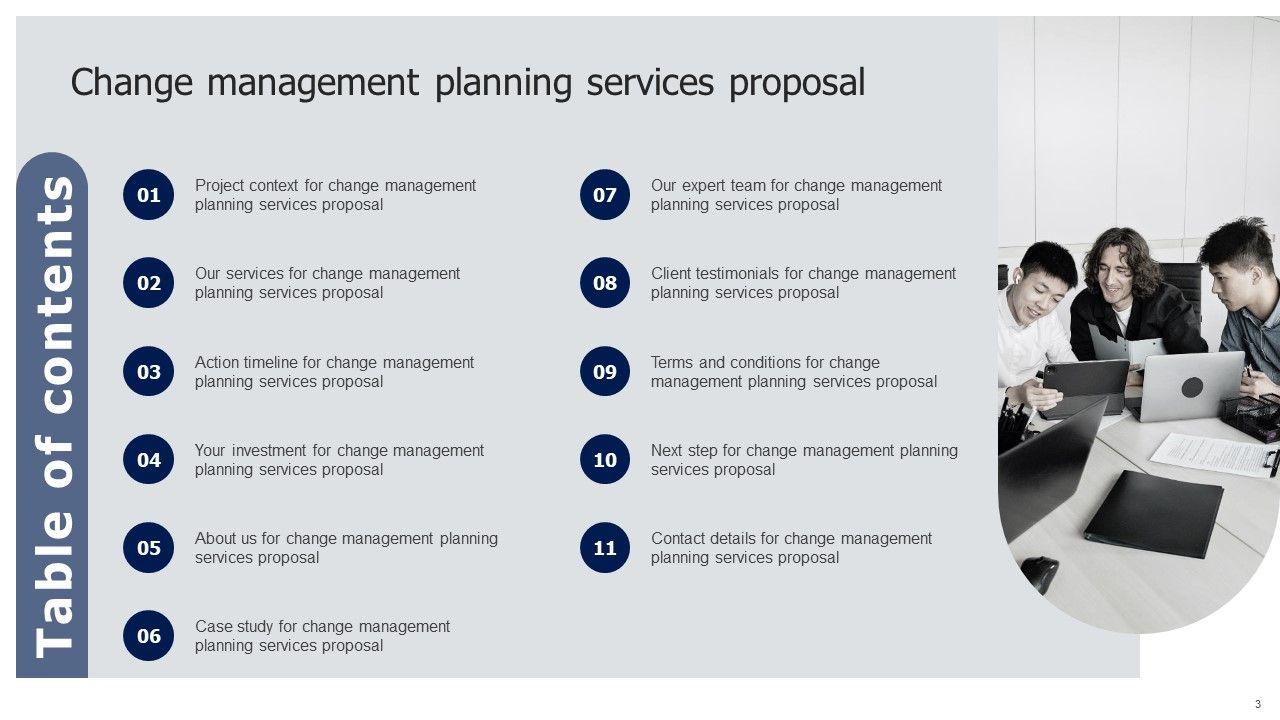 Change management planning services proposal

Table of contents

01 Project context for change management planning services proposal

02 Our services for change management planning services proposal

03 Action timeline for change management planning services proposal

04 Your investment for change management planning services proposal

05 About us for change management planning services proposal

06 Case study for change management planning services proposal

07 Our expert team for change management planning services proposal

08 Client testimonials for change management planning services proposal

09 Terms and conditions for change management planning services proposal

10 Next step for change management planning services proposal

11 Contact details for change management planning services proposal

3